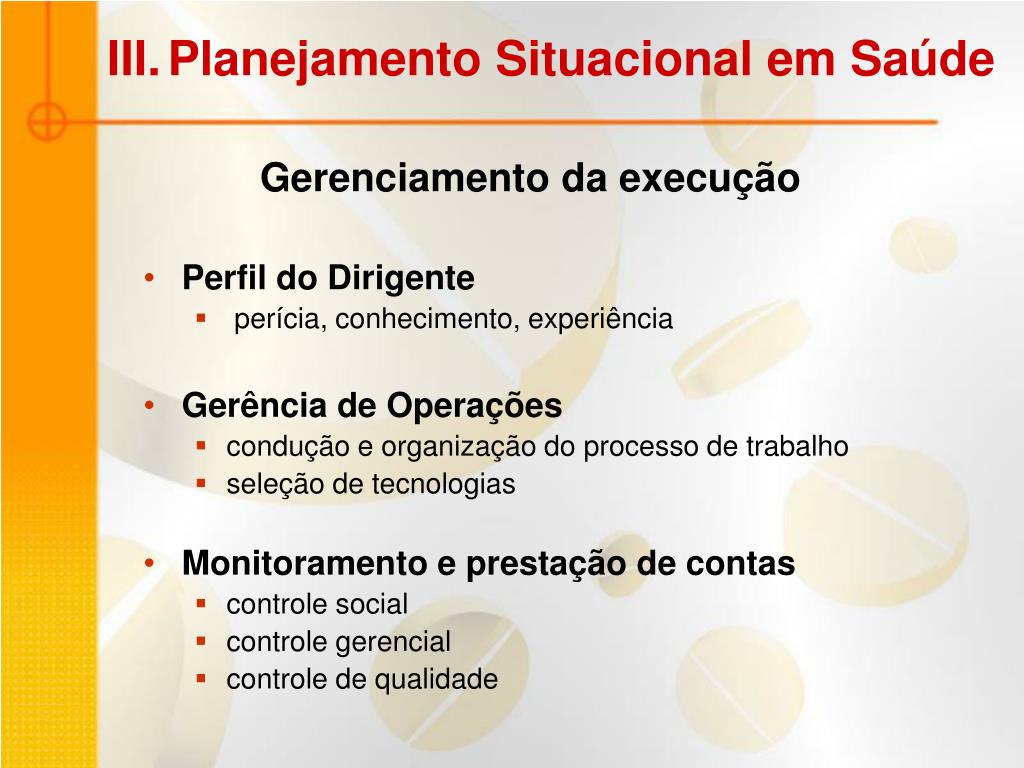 III. Planejamento Situacional em Saúde

Gerenciamento da execução

• Perfil do Dirigente
  ▪ perícia, conhecimento, experiência

• Gerência de Operações
  ▪ condução e organização do processo de trabalho
  ▪ seleção de tecnologias

• Monitoramento e prestação de contas
  ▪ controle social
  ▪ controle gerencial
  ▪ controle de qualidade